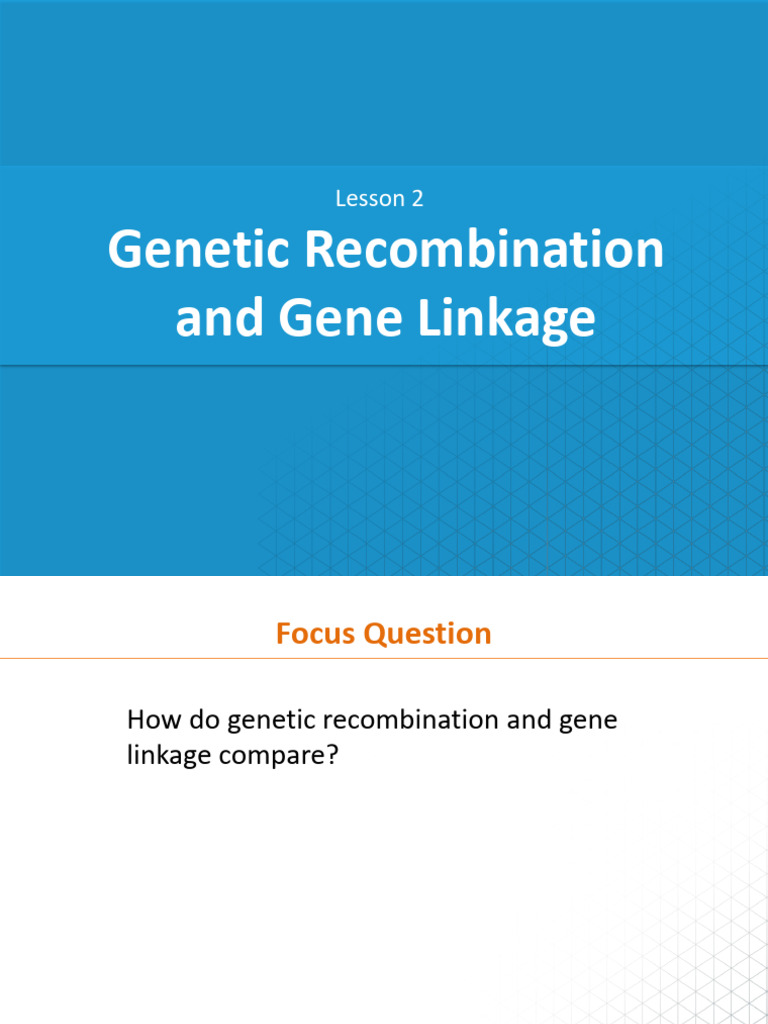 Lesson 2

Genetic Recombination and Gene Linkage

Focus Question

How do genetic recombination and gene linkage compare?